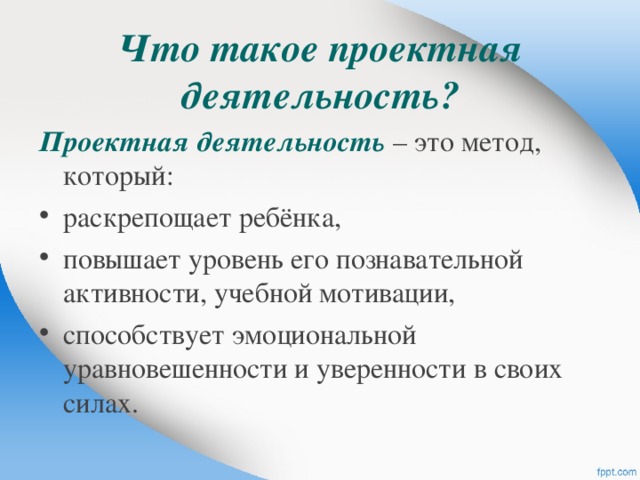 Что такое проектная деятельность?

Проектная деятельность – это метод, который:

• раскрепощает ребёнка,
• повышает уровень его познавательной активности, учебной мотивации,
• способствует эмоциональной уравновешенности и уверенности в своих силах.

fppt.com